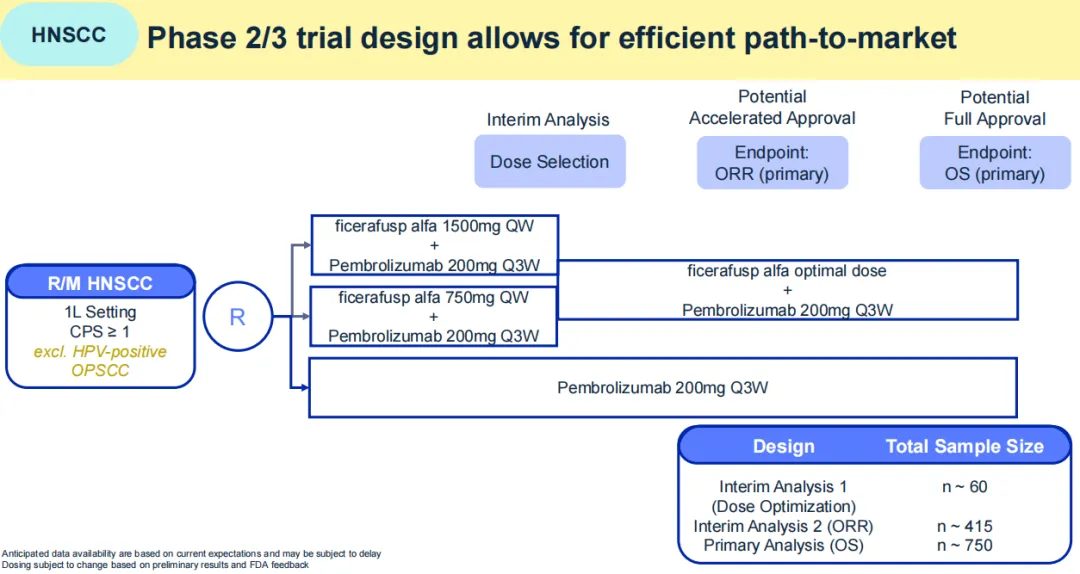 HNSCC

Phase 2/3 trial design allows for efficient path-to-market

Interim Analysis

Dose Selection

Potential
Accelerated Approval

Endpoint:
ORR (primary)

Potential
Full Approval

Endpoint:
OS (primary)

R/M HNSCC

1L Setting
CPS ≥ 1
excl. HPV-positive OPSCC

R

ficerafusp alfa 1500mg QW
+
Pembrolizumab 200mg Q3W

ficerafusp alfa 750mg QW
+
Pembrolizumab 200mg Q3W

ficerafusp alfa optimal dose
+
Pembrolizumab 200mg Q3W

Pembrolizumab 200mg Q3W

| Design | Total Sample Size |
|---|---|
| Interim Analysis 1 (Dose Optimization) | n ~ 60 |
| Interim Analysis 2 (ORR) | n ~ 415 |
| Primary Analysis (OS) | n ~ 750 |

Anticipated data availability are based on current expectations and may be subject to delay
Dosing subject to change based on preliminary results and FDA feedback